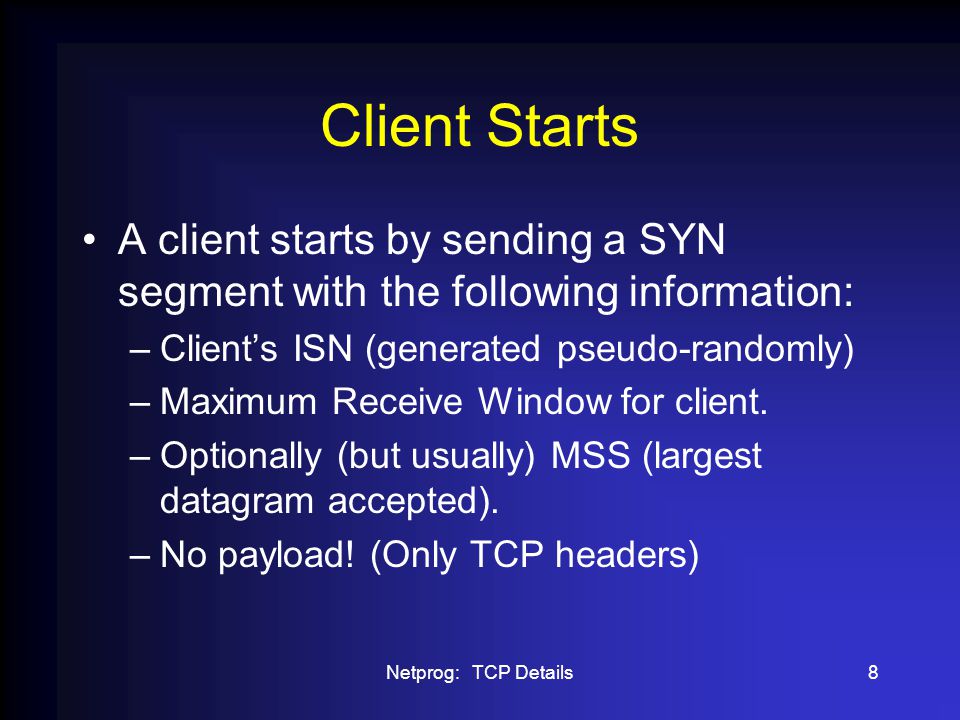 Client Starts

• A client starts by sending a SYN segment with the following information:
– Client's ISN (generated pseudo-randomly)
– Maximum Receive Window for client.
– Optionally (but usually) MSS (largest datagram accepted).
– No payload! (Only TCP headers)

Netprog: TCP Details

8